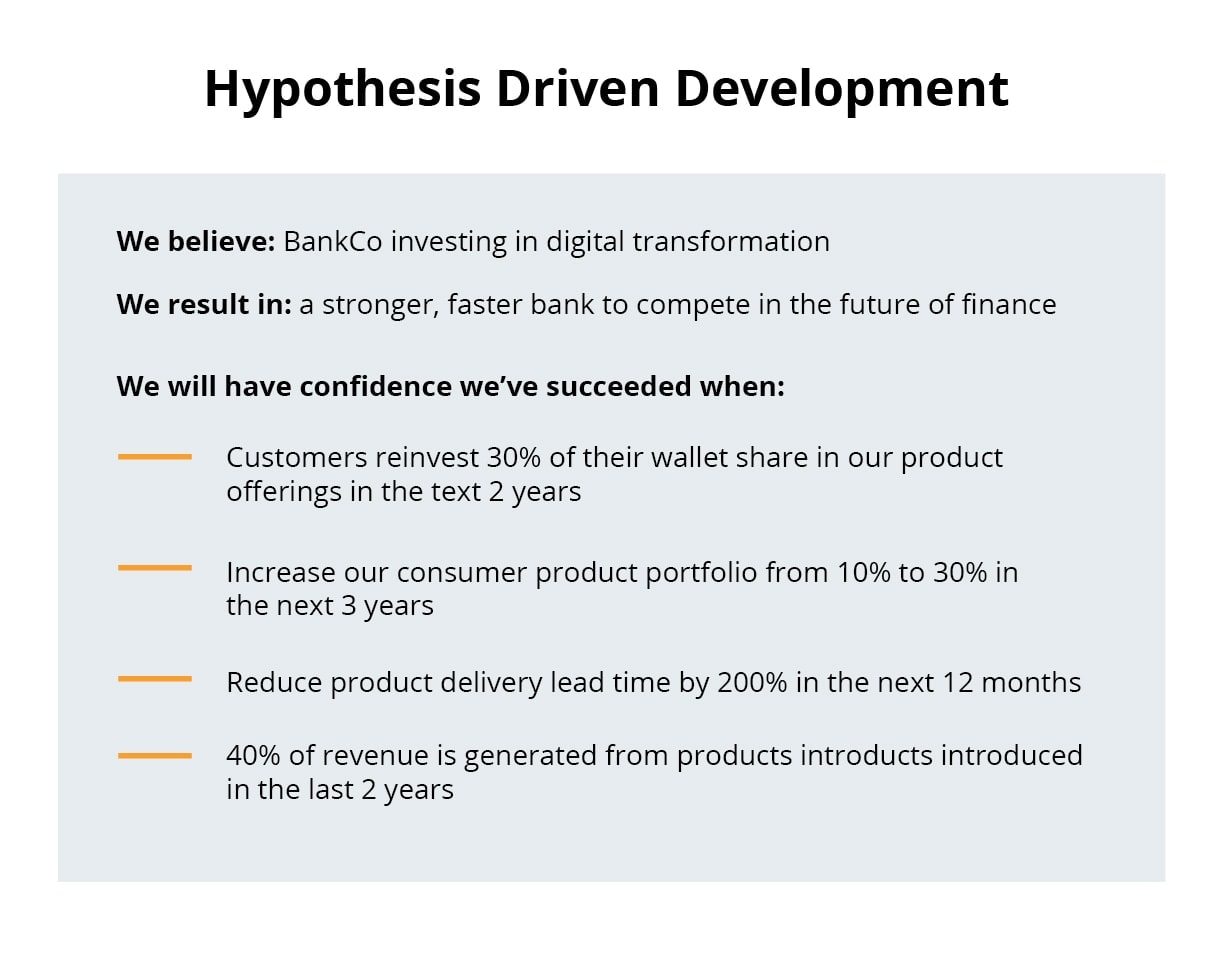 Hypothesis Driven Development

We believe: BankCo investing in digital transformation

We result in: a stronger, faster bank to compete in the future of finance

We will have confidence we've succeeded when:

Customers reinvest 30% of their wallet share in our product offerings in the text 2 years

Increase our consumer product portfolio from 10% to 30% in the next 3 years

Reduce product delivery lead time by 200% in the next 12 months

40% of revenue is generated from products introducts introduced in the last 2 years